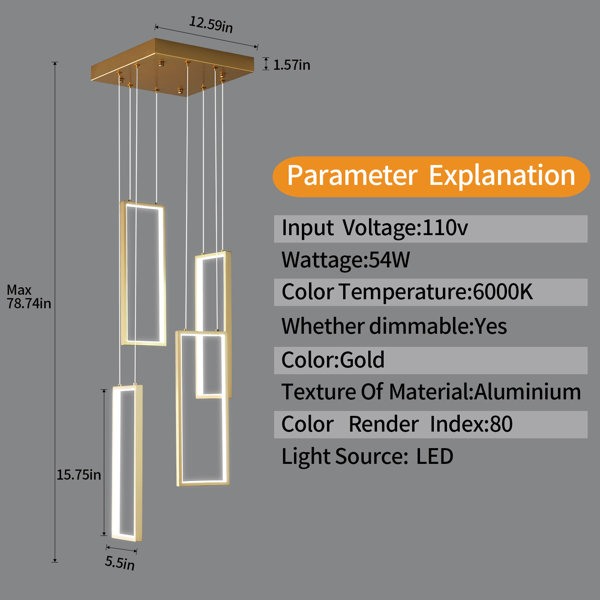 12.59in

1.57in

Max
78.74in

15.75in

5.5in

Parameter Explanation

Input Voltage:110v

Wattage:54W

Color Temperature:6000K

Whether dimmable:Yes

Color:Gold

Texture Of Material:Aluminium

Color Render Index:80

Light Source: LED